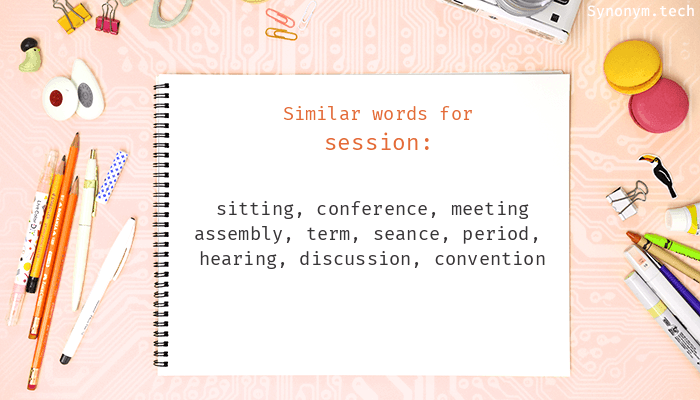 Synonym.tech

Similar words for
session:

sitting, conference, meeting
assembly, term, seance, period,
hearing, discussion, convention